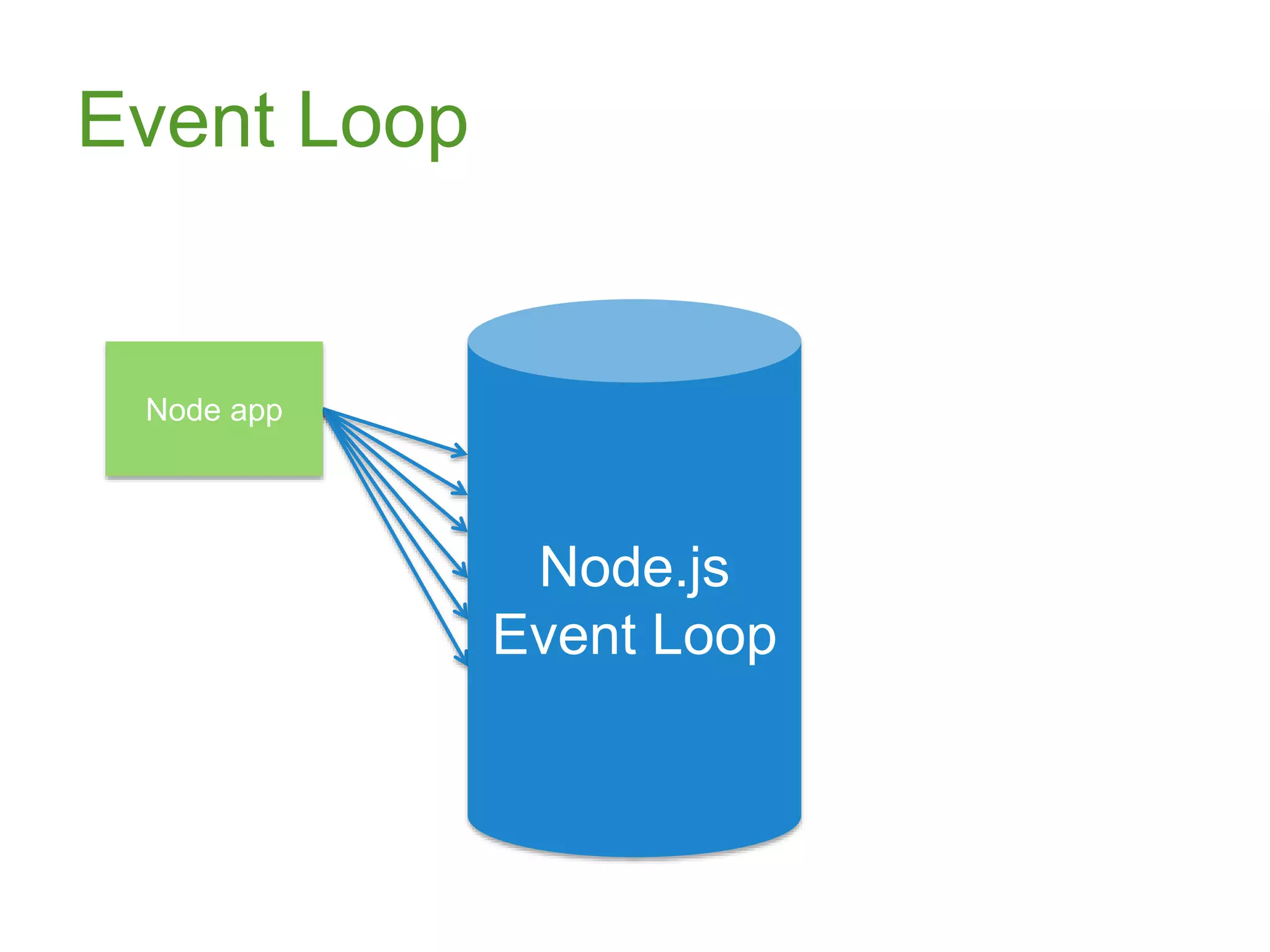 Event Loop

Node app

Node.js
Event Loop